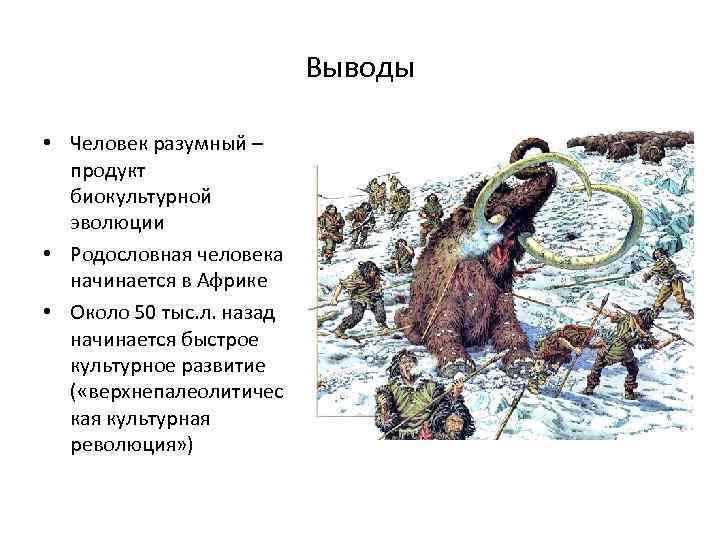 Выводы

• Человек разумный – продукт биокультурной эволюции

• Родословная человека начинается в Африке

• Около 50 тыс.л. назад начинается быстрое культурное развитие («верхнепалеолитическая культурная революция»)